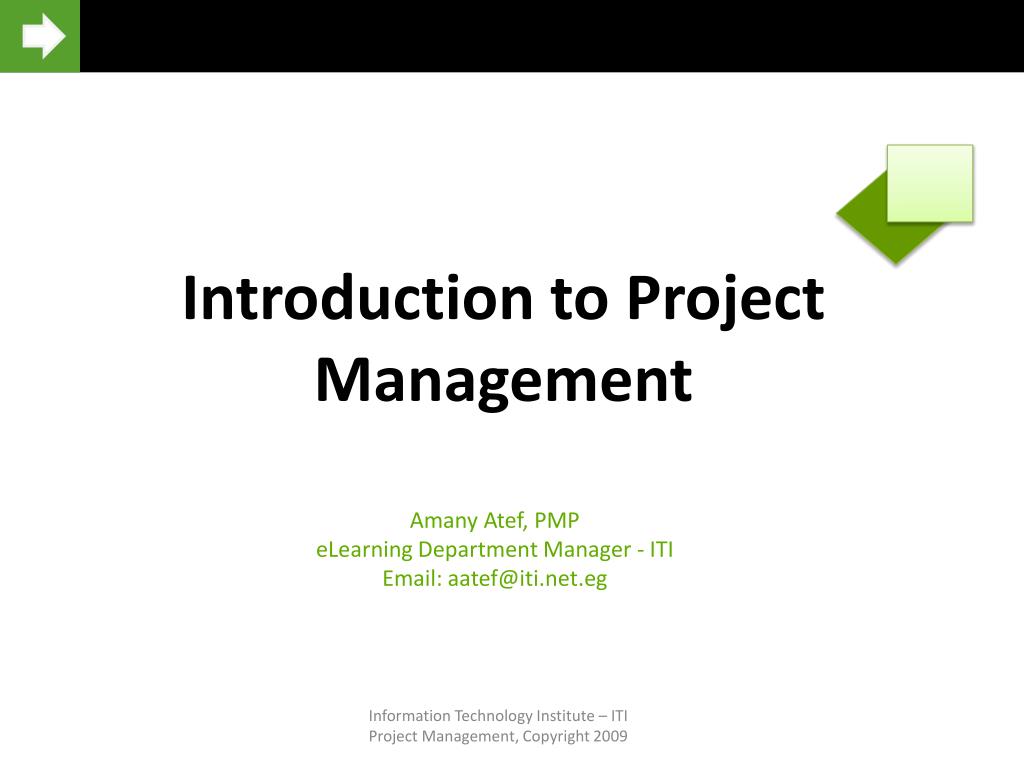 Introduction to Project Management

Amany Atef, PMP
eLearning Department Manager - ITI
Email: aatef@iti.net.eg

Information Technology Institute – ITI
Project Management, Copyright 2009